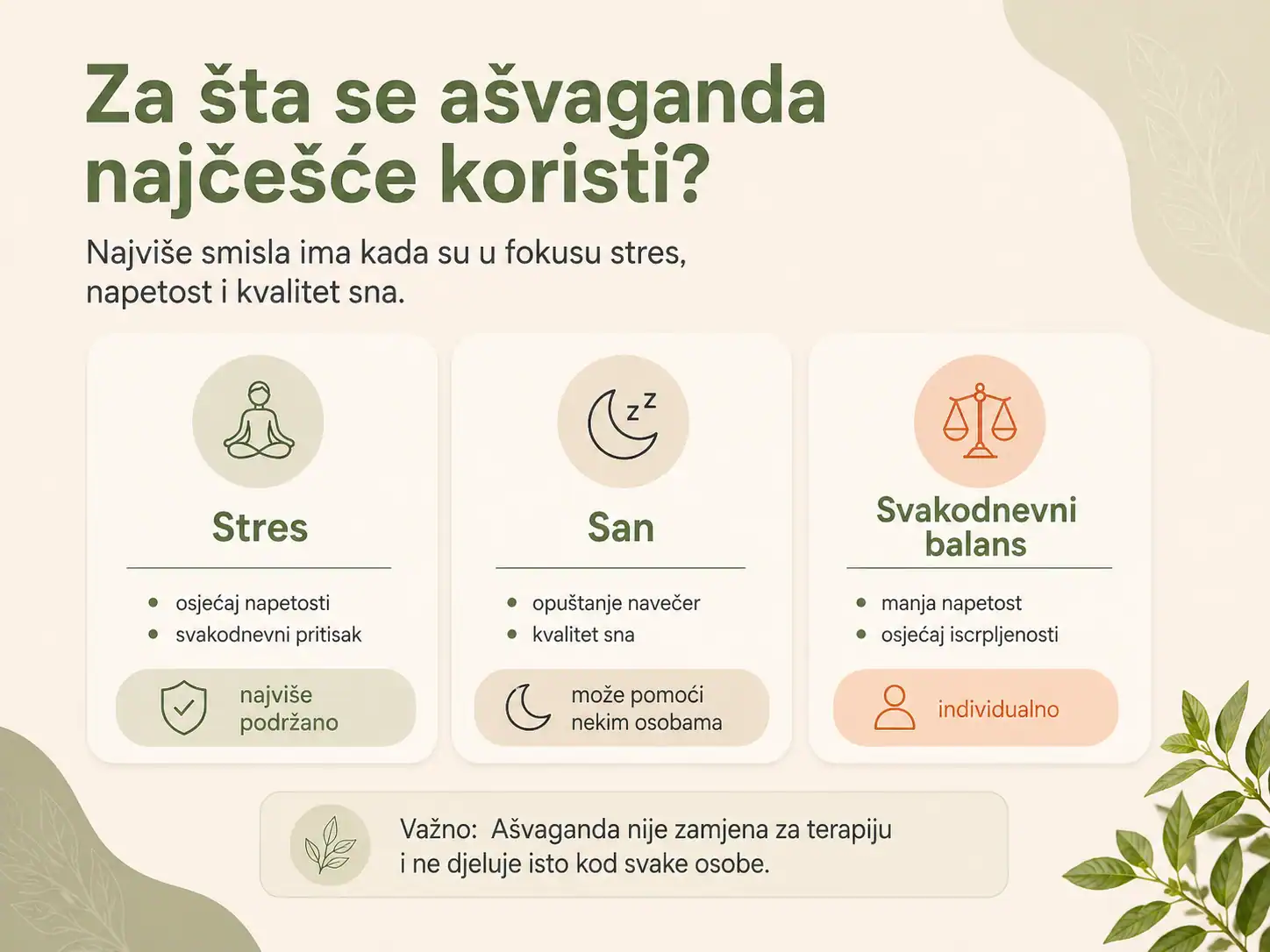 Za šta se ašvaganda najčešće koristi?

Najviše smisla ima kada su u fokusu stres, napetost i kvalitet sna.

Stres

- osjećaj napetosti
- svakodnevni pritisak

najviše podržano

San

- opuštanje navečer
- kvalitet sna

može pomoći nekim osobama

Svakodnevni balans

- manja napetost
- osjećaj iscrpljenosti

individualno

Važno: Ašvaganda nije zamjena za terapiju i ne djeluje isto kod svake osobe.